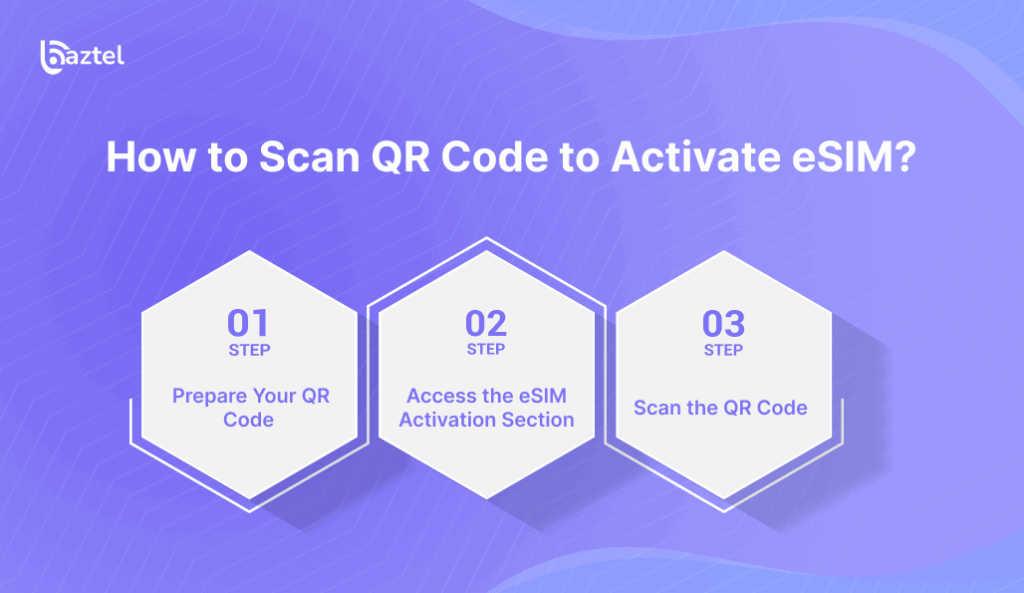 baztel

How to Scan QR Code to Activate eSIM?

01
STEP
Prepare Your QR Code

02
STEP
Access the eSIM Activation Section

03
STEP
Scan the QR Code